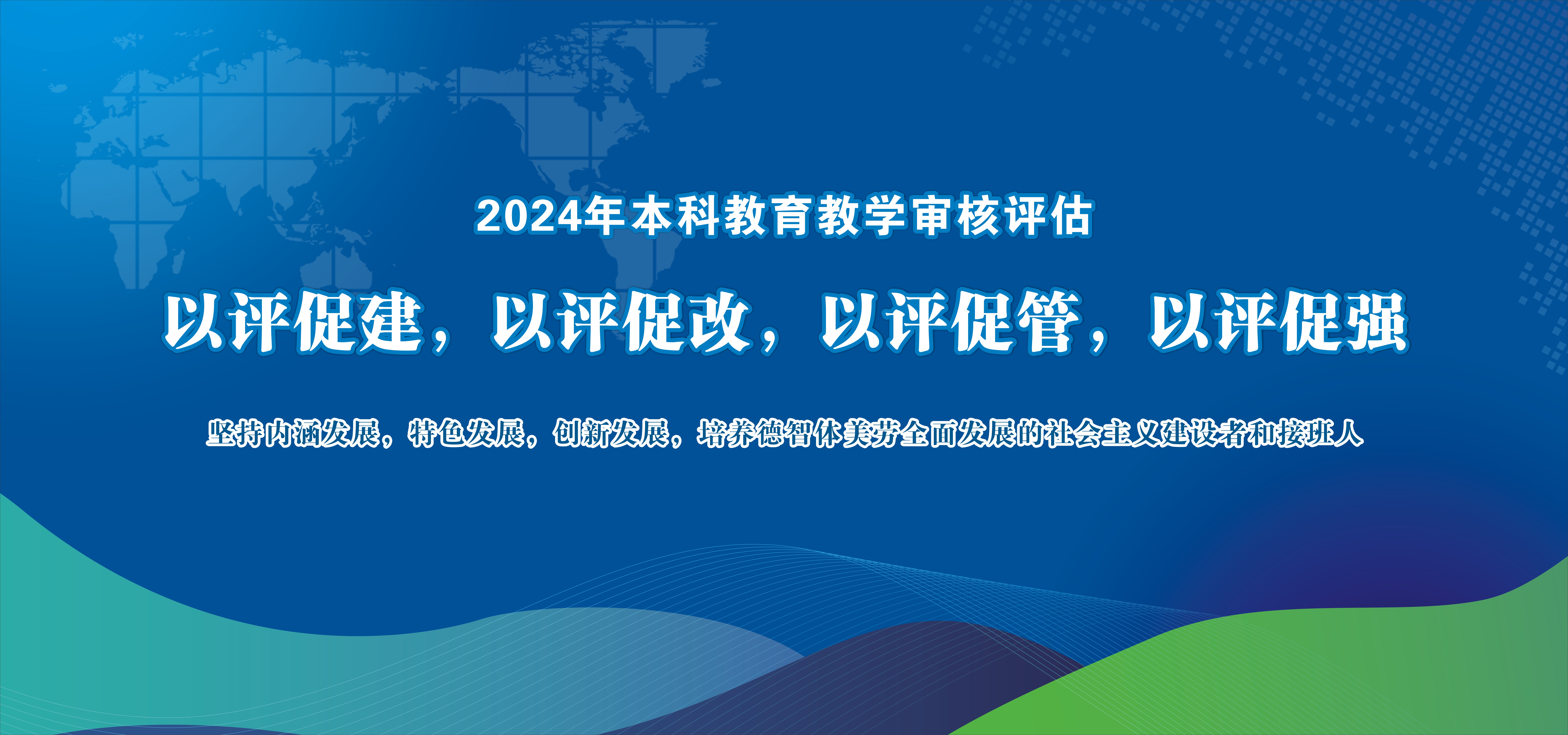 2024年本科教育教学审核评估

以评促建，以评促改，以评促管，以评促强

坚持内涵发展，特色发展，创新发展，培养德智体美劳全面发展的社会主义建设者和接班人